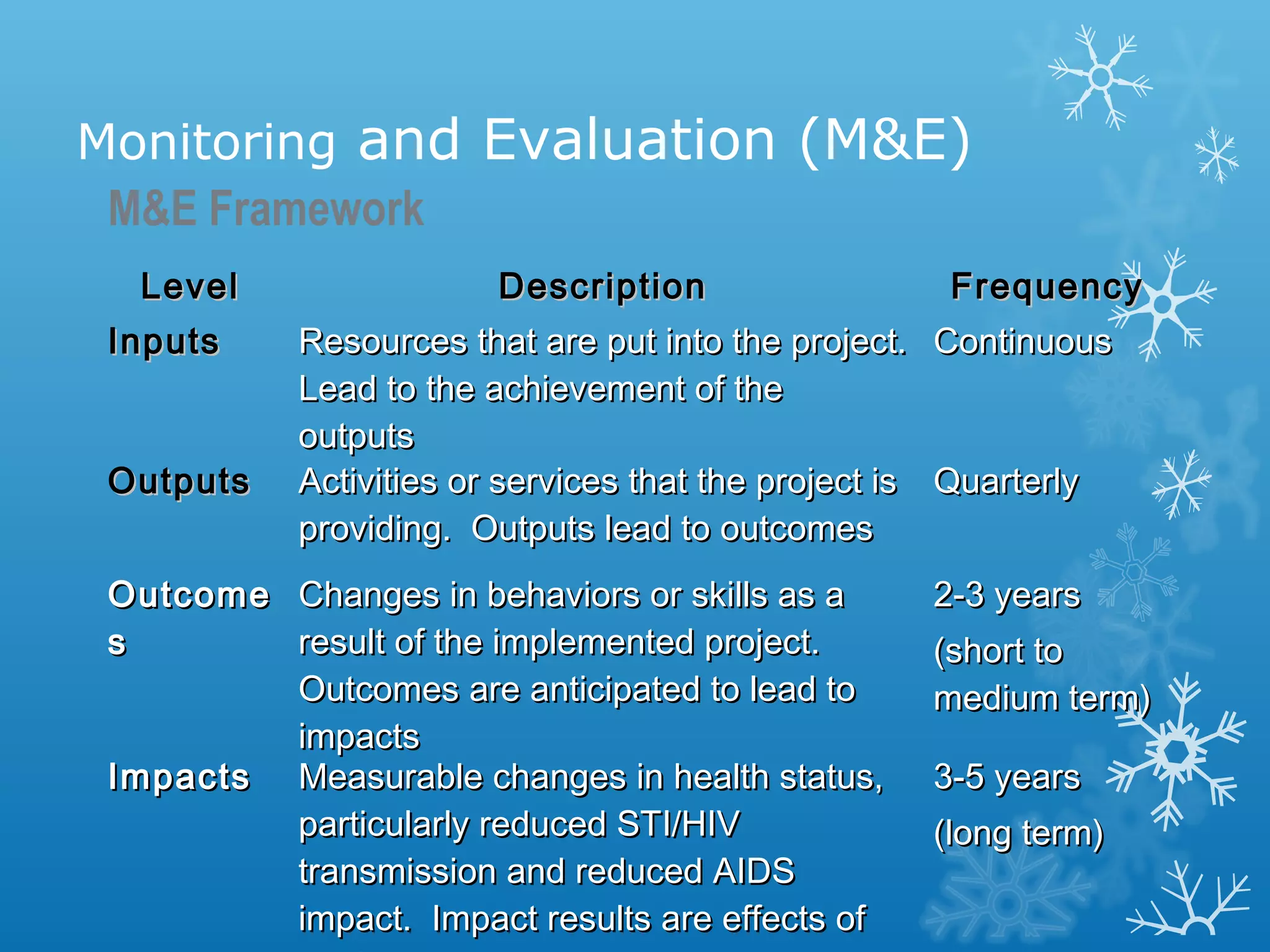 Monitoring and Evaluation (M&E)
M&E Framework

| Level | Description | Frequency |
|---|---|---|
| Inputs | Resources that are put into the project. Lead to the achievement of the outputs | Continuous |
| Outputs | Activities or services that the project is providing. Outputs lead to outcomes | Quarterly |
| Outcomes | Changes in behaviors or skills as a result of the implemented project. Outcomes are anticipated to lead to impacts | 2-3 years (short to medium term) |
| Impacts | Measurable changes in health status, particularly reduced STI/HIV transmission and reduced AIDS impact. Impact results are effects of | 3-5 years (long term) |